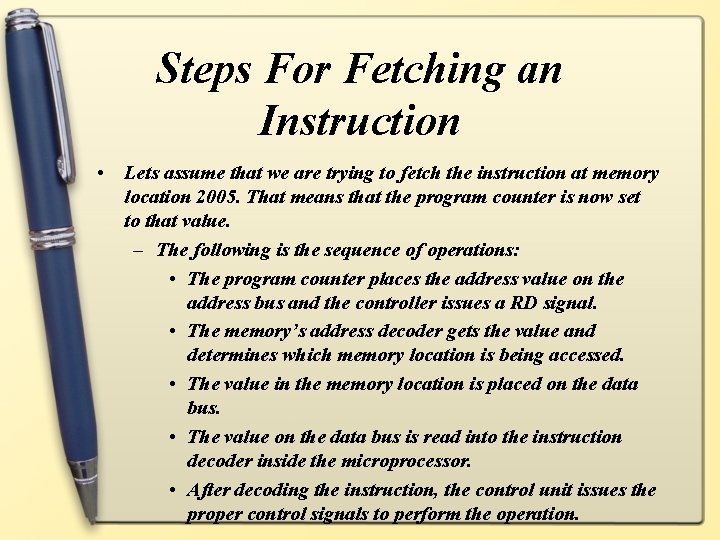 Steps For Fetching an Instruction

• Lets assume that we are trying to fetch the instruction at memory location 2005. That means that the program counter is now set to that value.

– The following is the sequence of operations:

• The program counter places the address value on the address bus and the controller issues a RD signal.

• The memory's address decoder gets the value and determines which memory location is being accessed.

• The value in the memory location is placed on the data bus.

• The value on the data bus is read into the instruction decoder inside the microprocessor.

• After decoding the instruction, the control unit issues the proper control signals to perform the operation.